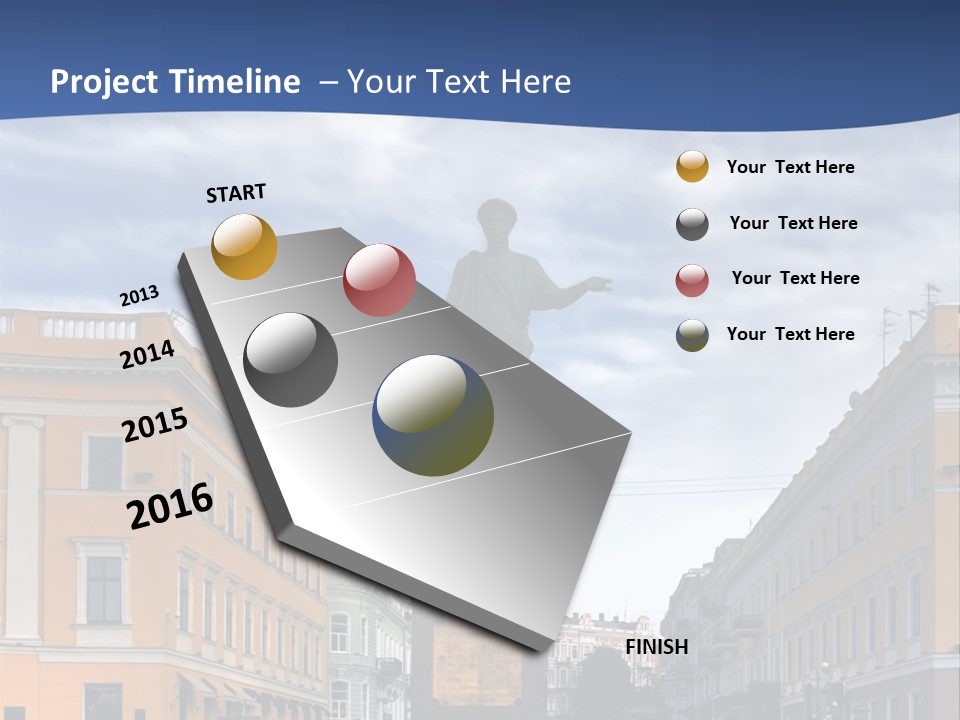 Project Timeline – Your Text Here

START

2013

2014

2015

2016

FINISH

Your Text Here

Your Text Here

Your Text Here

Your Text Here